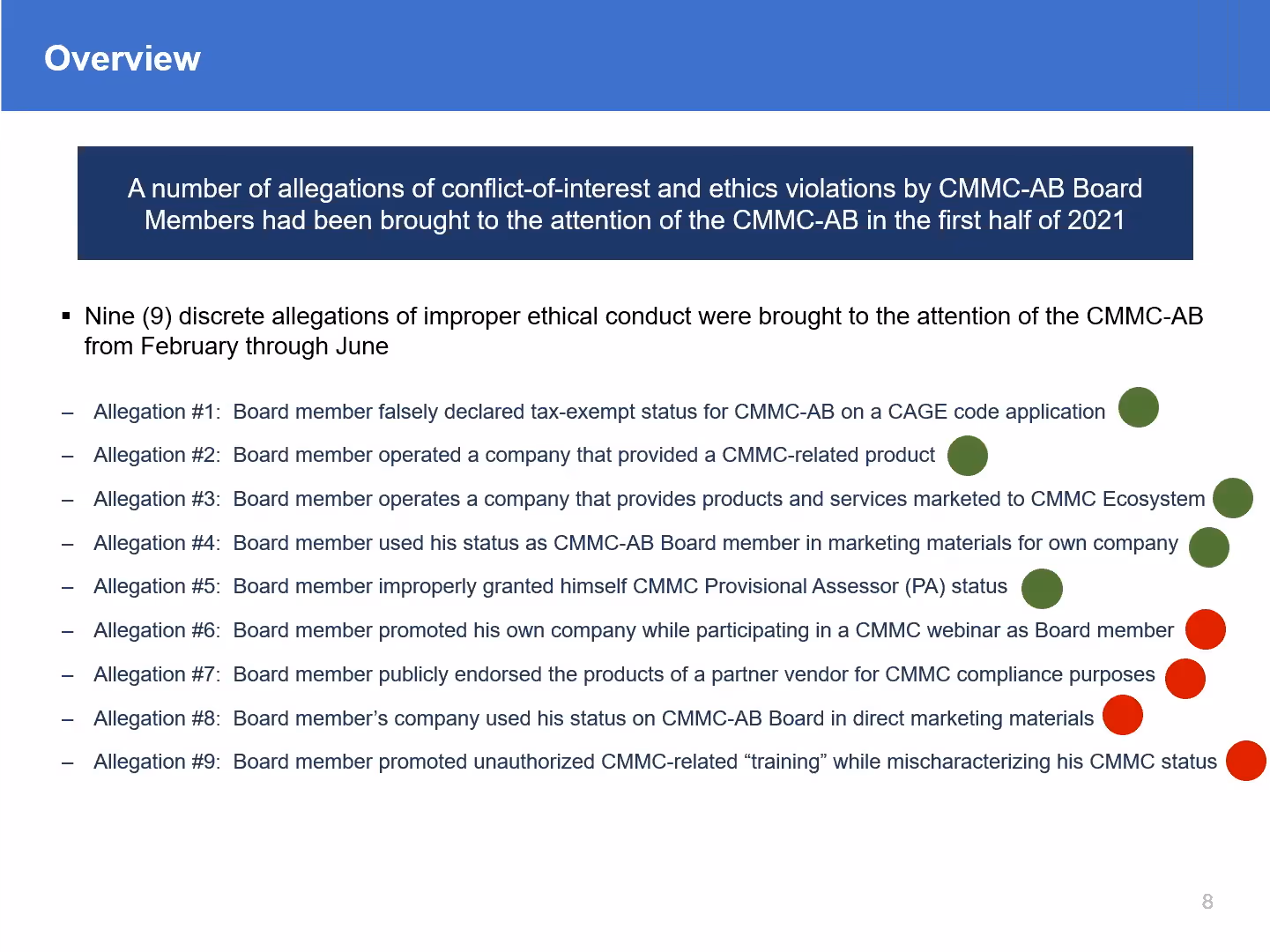 Overview

A number of allegations of conflict-of-interest and ethics violations by CMMC-AB Board Members had been brought to the attention of the CMMC-AB in the first half of 2021

▪ Nine (9) discrete allegations of improper ethical conduct were brought to the attention of the CMMC-AB from February through June

– Allegation #1: Board member falsely declared tax-exempt status for CMMC-AB on a CAGE code application

– Allegation #2: Board member operated a company that provided a CMMC-related product

– Allegation #3: Board member operates a company that provides products and services marketed to CMMC Ecosystem

– Allegation #4: Board member used his status as CMMC-AB Board member in marketing materials for own company

– Allegation #5: Board member improperly granted himself CMMC Provisional Assessor (PA) status

– Allegation #6: Board member promoted his own company while participating in a CMMC webinar as Board member

– Allegation #7: Board member publicly endorsed the products of a partner vendor for CMMC compliance purposes

– Allegation #8: Board member's company used his status on CMMC-AB Board in direct marketing materials

– Allegation #9: Board member promoted unauthorized CMMC-related "training" while mischaracterizing his CMMC status

8